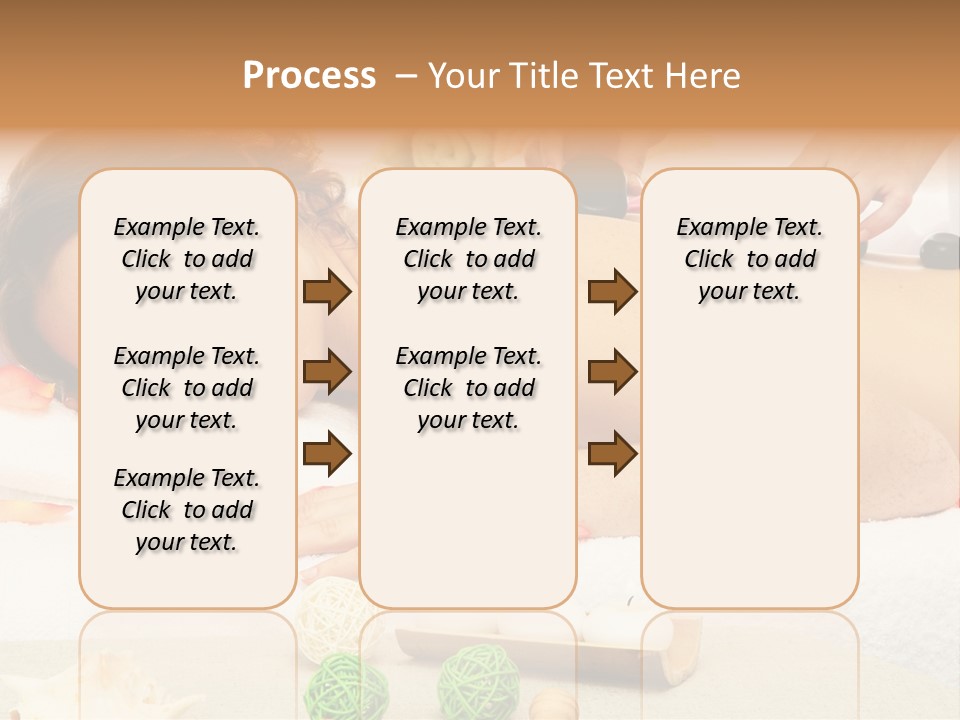 Process – Your Title Text Here

Example Text. Click to add your text.

Example Text. Click to add your text.

Example Text. Click to add your text.

Example Text. Click to add your text.

Example Text. Click to add your text.

Example Text. Click to add your text.